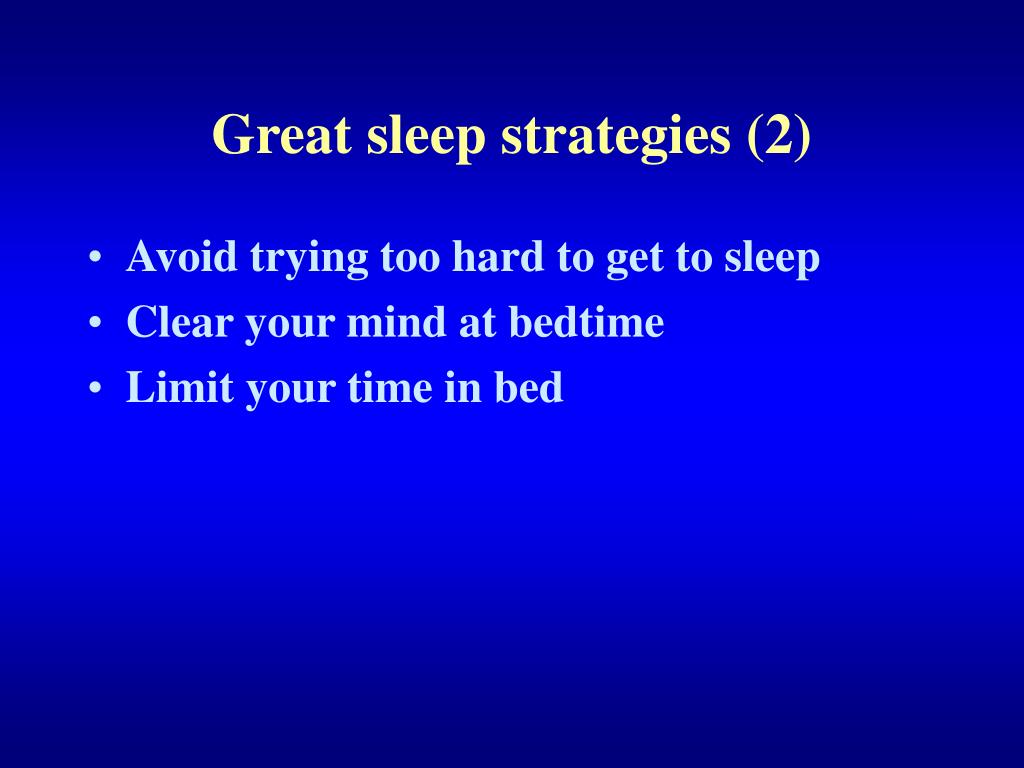 Great sleep strategies (2)

• Avoid trying too hard to get to sleep
• Clear your mind at bedtime
• Limit your time in bed